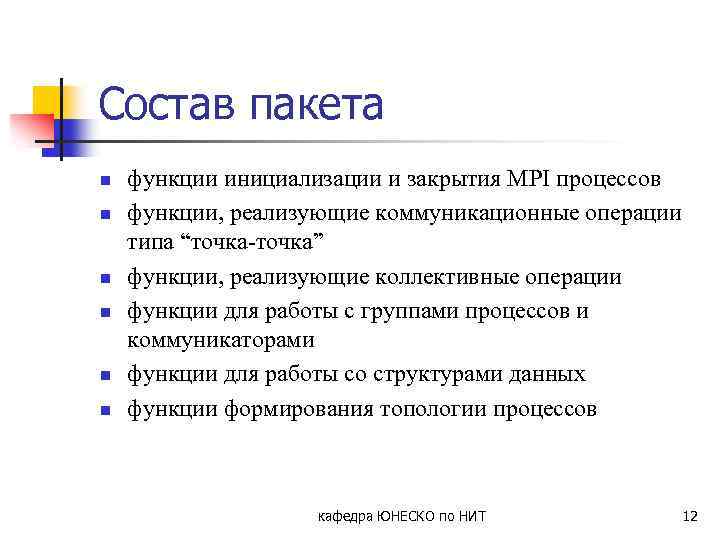 Состав пакета

- функции инициализации и закрытия MPI процессов
- функции, реализующие коммуникационные операции типа “точка-точка”
- функции, реализующие коллективные операции
- функции для работы с группами процессов и коммуникаторами
- функции для работы со структурами данных
- функции формирования топологии процессов

кафедра ЮНЕСКО по НИТ

12